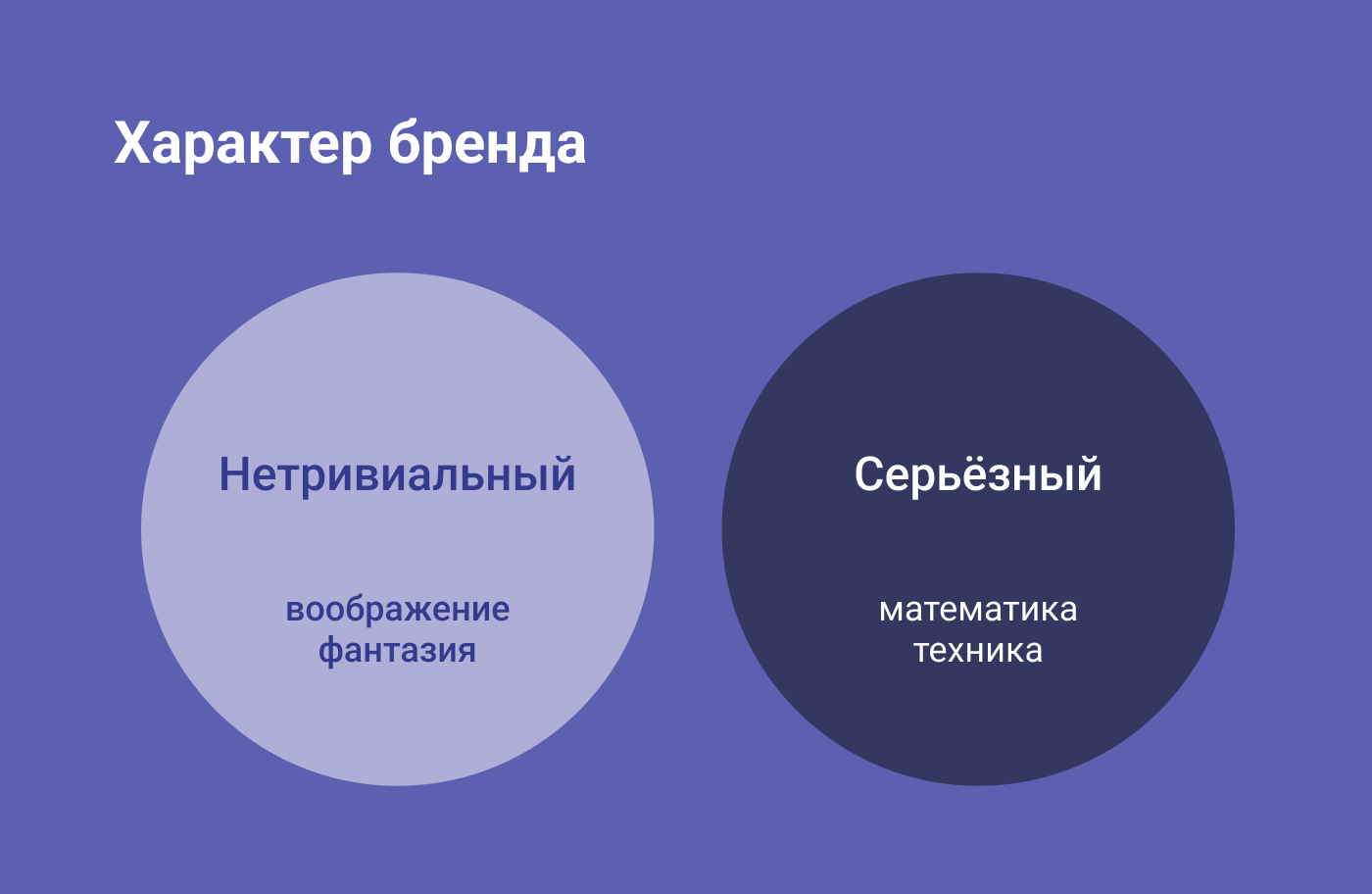 Характер бренда

Нетривиальный

воображение
фантазия

Серьёзный

математика
техника